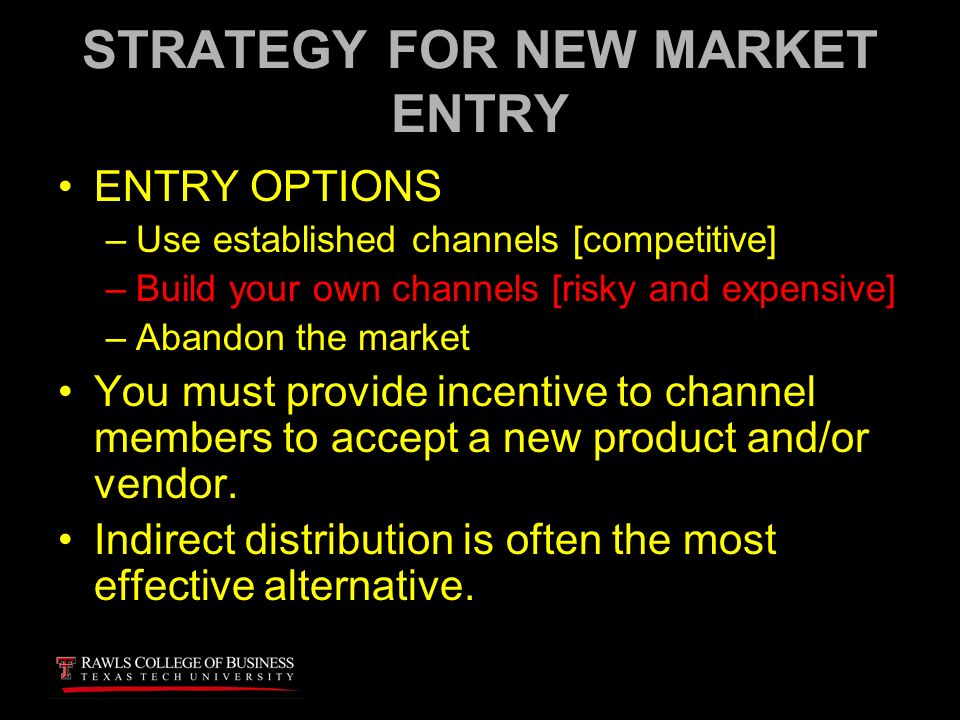 STRATEGY FOR NEW MARKET ENTRY

• ENTRY OPTIONS
– Use established channels [competitive]
– Build your own channels [risky and expensive]
– Abandon the market

• You must provide incentive to channel members to accept a new product and/or vendor.

• Indirect distribution is often the most effective alternative.

RAWLS COLLEGE OF BUSINESS
TEXAS TECH UNIVERSITY